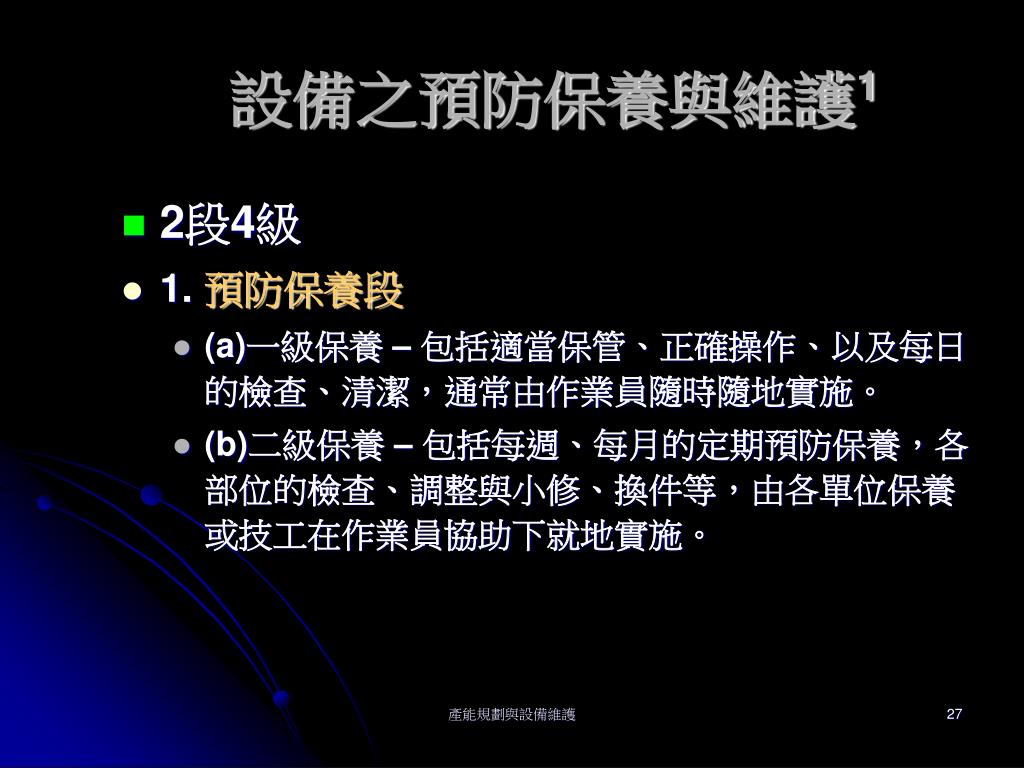 設備之預防保養與維護$^1$

2段4級

1. 預防保養段

(a)一級保養 – 包括適當保管、正確操作、以及每日的檢查、清潔，通常由作業員隨時隨地實施。

(b)二級保養 – 包括每週、每月的定期預防保養，各部位的檢查、調整與小修、換件等，由各單位保養或技工在作業員協助下就地實施。

產能規劃與設備維護

27